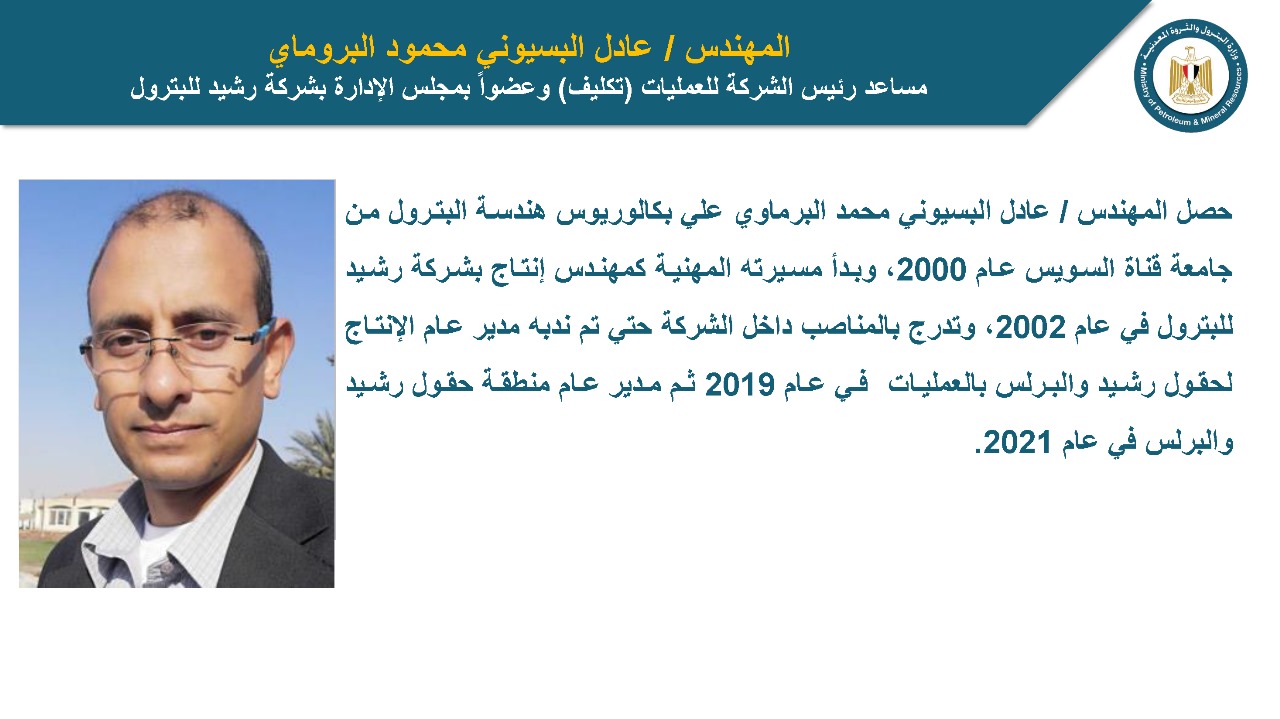 المهندس / عادل البسيوني محمود البروماي
مساعد رئيس الشركة للعمليات (تكليف) وعضواً بمجلس الإدارة بشركة رشيد للبترول

وزارة البترول والثروة المعدنية
Ministry of Petroleum & Mineral Resources

حصل المهندس / عادل البسيوني محمد البرماوي علي بكالوريوس هندسة البترول من جامعة قناة السويس عام 2000، وبدأ مسيرته المهنية كمهندس إنتاج بشركة رشيد للبترول في عام 2002، وتدرج بالمناصب داخل الشركة حتي تم ندبه مدير عام الإنتاج لحقول رشيد والبرلس بالعمليات في عام 2019 ثم مدير عام منطقة حقول رشيد والبرلس في عام 2021.